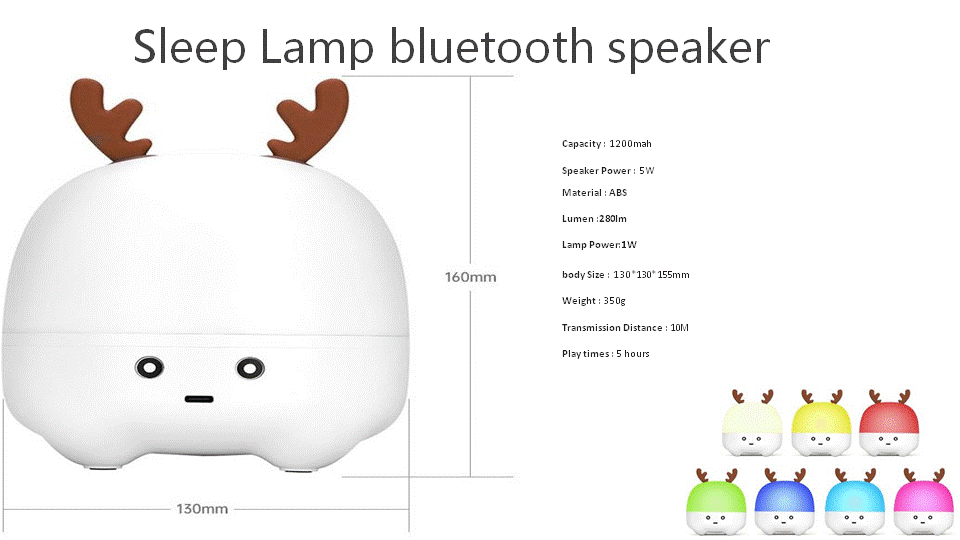 Sleep Lamp bluetooth speaker

160mm

130mm

Capacity : 1200mah

Speaker Power : 5W

Material : ABS

Lumen :280lm

Lamp Power:1W

body Size : 130*130*155mm

Weight : 350g

Transmission Distance : 10M

Play times : 5 hours